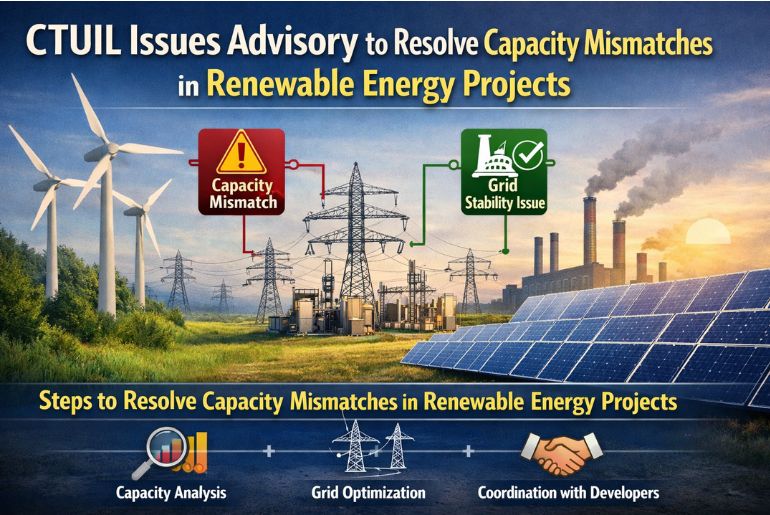 CTUIL Issues Advisory to Resolve Capacity Mismatches in Renewable Energy Projects

Capacity Mismatch

Grid Stability Issue

Steps to Resolve Capacity Mismatches in Renewable Energy Projects

Capacity Analysis

Grid Optimization

Coordination with Developers